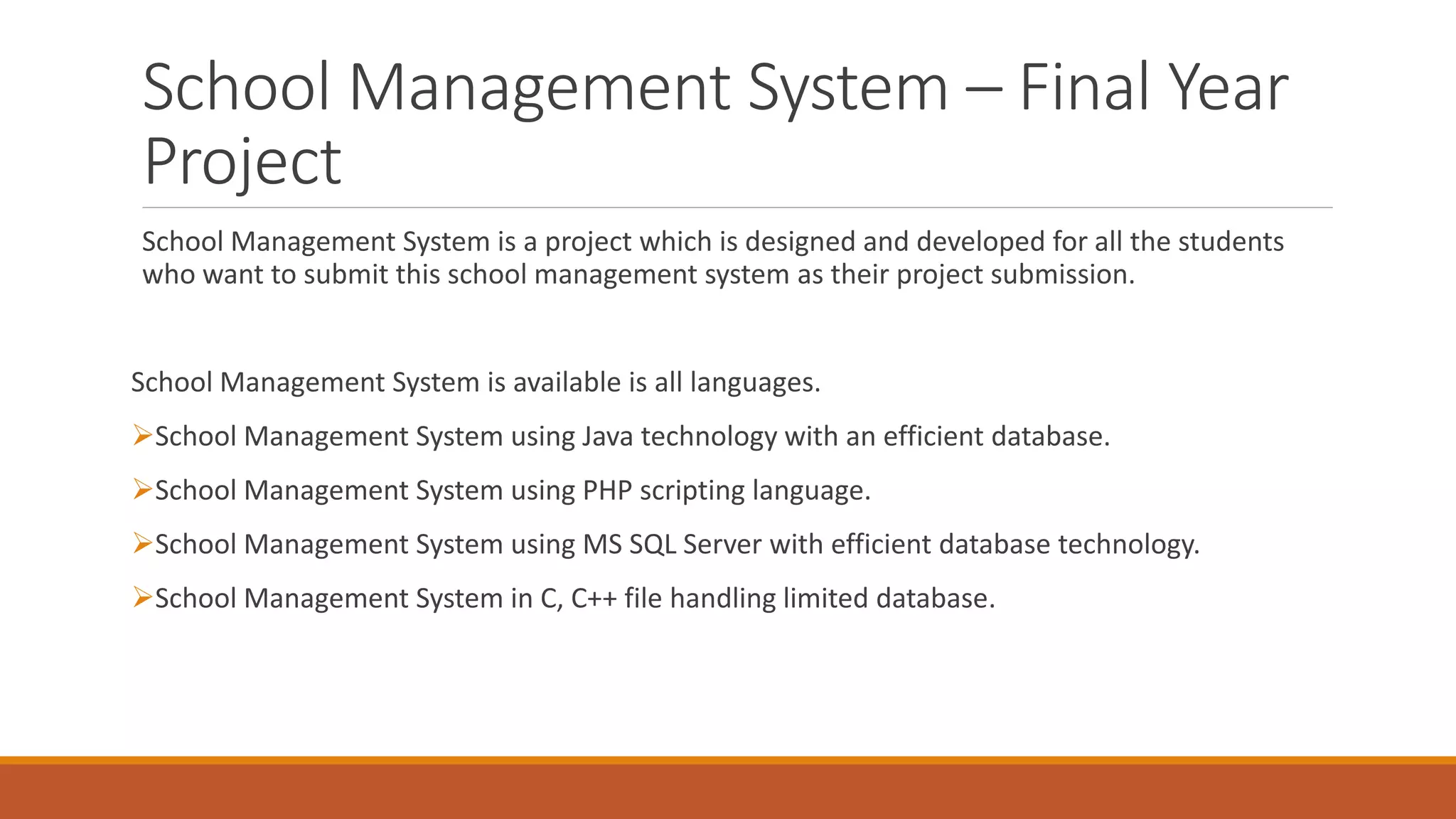 School Management System – Final Year Project

School Management System is a project which is designed and developed for all the students who want to submit this school management system as their project submission.

School Management System is available is all languages.

➢School Management System using Java technology with an efficient database.

➢School Management System using PHP scripting language.

➢School Management System using MS SQL Server with efficient database technology.

➢School Management System in C, C++ file handling limited database.